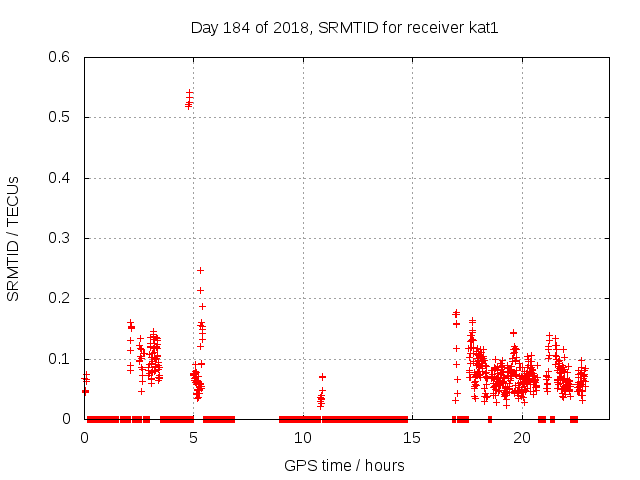 Day 184 of 2018, SRMTID for receiver kat1

SRMTID / TECUs

0.6
0.5
0.4
0.3
0.2
0.1
0

0
5
10
15
20

GPS time / hours